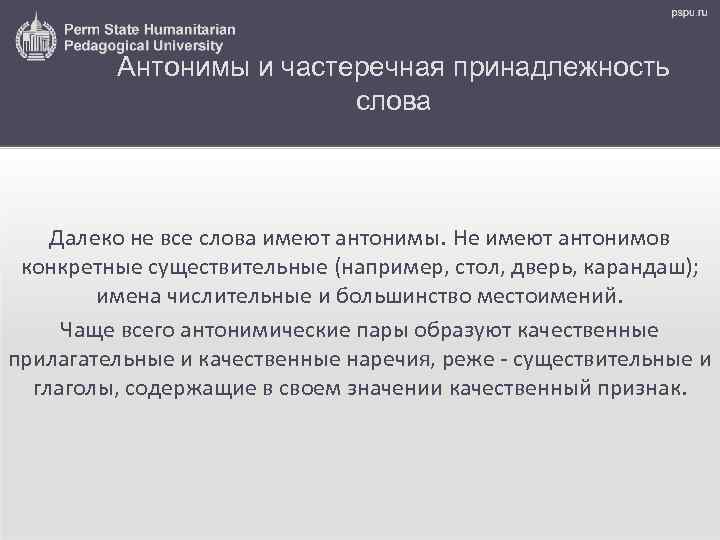 Perm State Humanitarian Pedagogical University

pspu.ru

Антонимы и частеречная принадлежность слова

Далеко не все слова имеют антонимы. Не имеют антонимов конкретные существительные (например, стол, дверь, карандаш); имена числительные и большинство местоимений.

Чаще всего антонимические пары образуют качественные прилагательные и качественные наречия, реже - существительные и глаголы, содержащие в своем значении качественный признак.